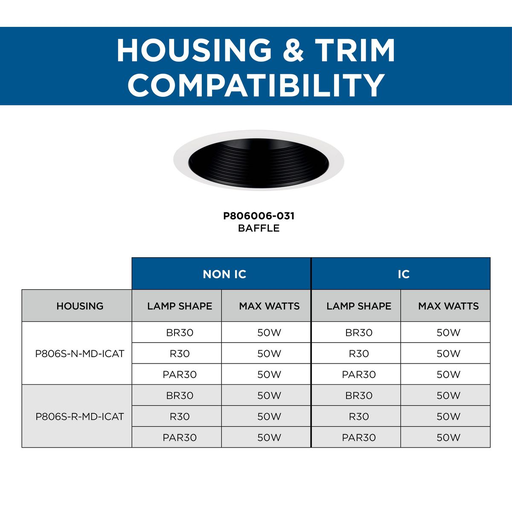 HOUSING & TRIM COMPATIBILITY

P806006-031
BAFFLE

| | NON IC | | IC | |
|---|---|---|---|---|
| HOUSING | LAMP SHAPE | MAX WATTS | LAMP SHAPE | MAX WATTS |
| P806S-N-MD-ICAT | BR30 | 50W | BR30 | 50W |
| | R30 | 50W | R30 | 50W |
| | PAR30 | 50W | PAR30 | 50W |
| P806S-R-MD-ICAT | BR30 | 50W | BR30 | 50W |
| | R30 | 50W | R30 | 50W |
| | PAR30 | 50W | PAR30 | 50W |